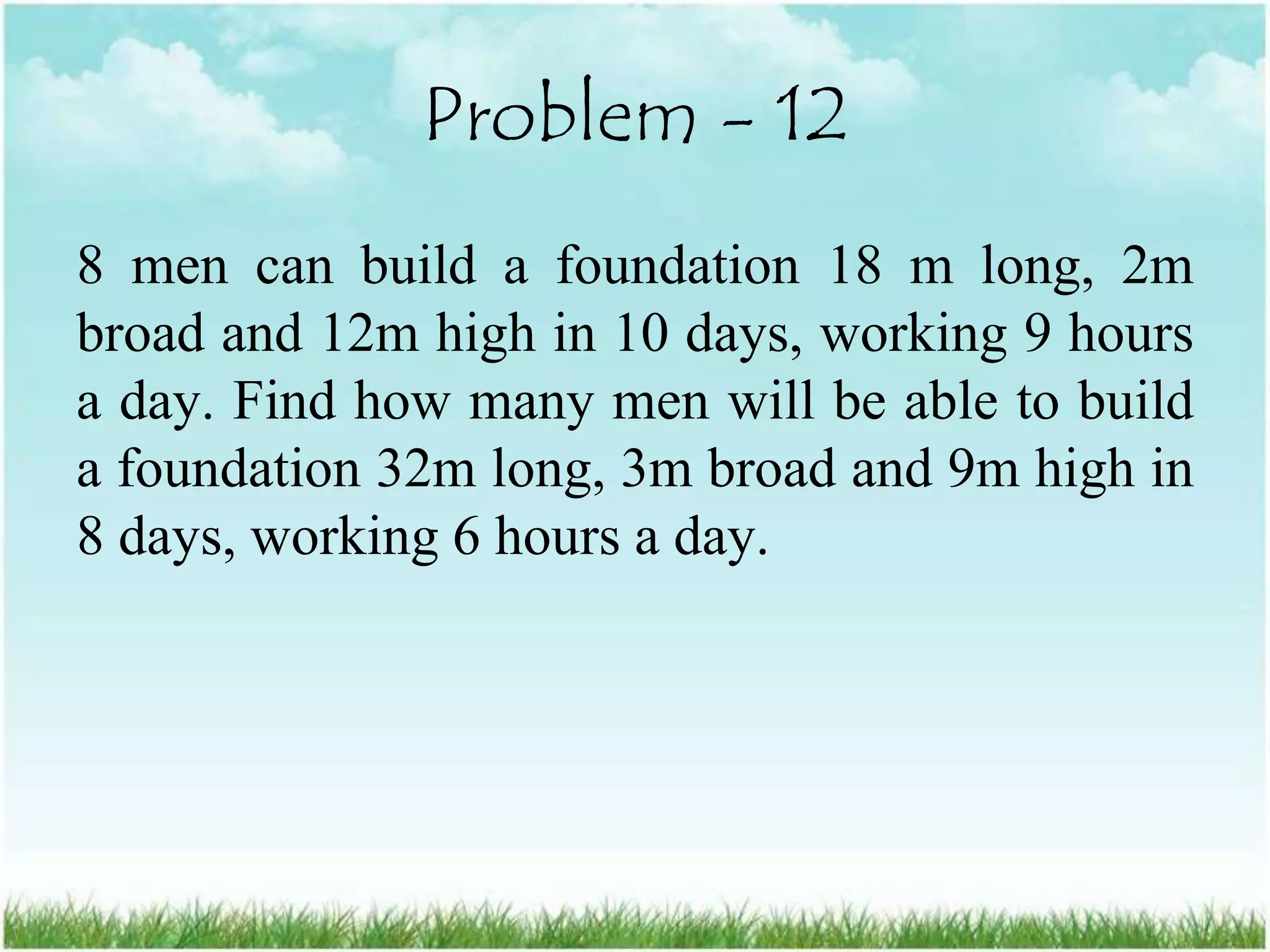 Problem - 12

8 men can build a foundation 18 m long, 2m broad and 12m high in 10 days, working 9 hours a day. Find how many men will be able to build a foundation 32m long, 3m broad and 9m high in 8 days, working 6 hours a day.